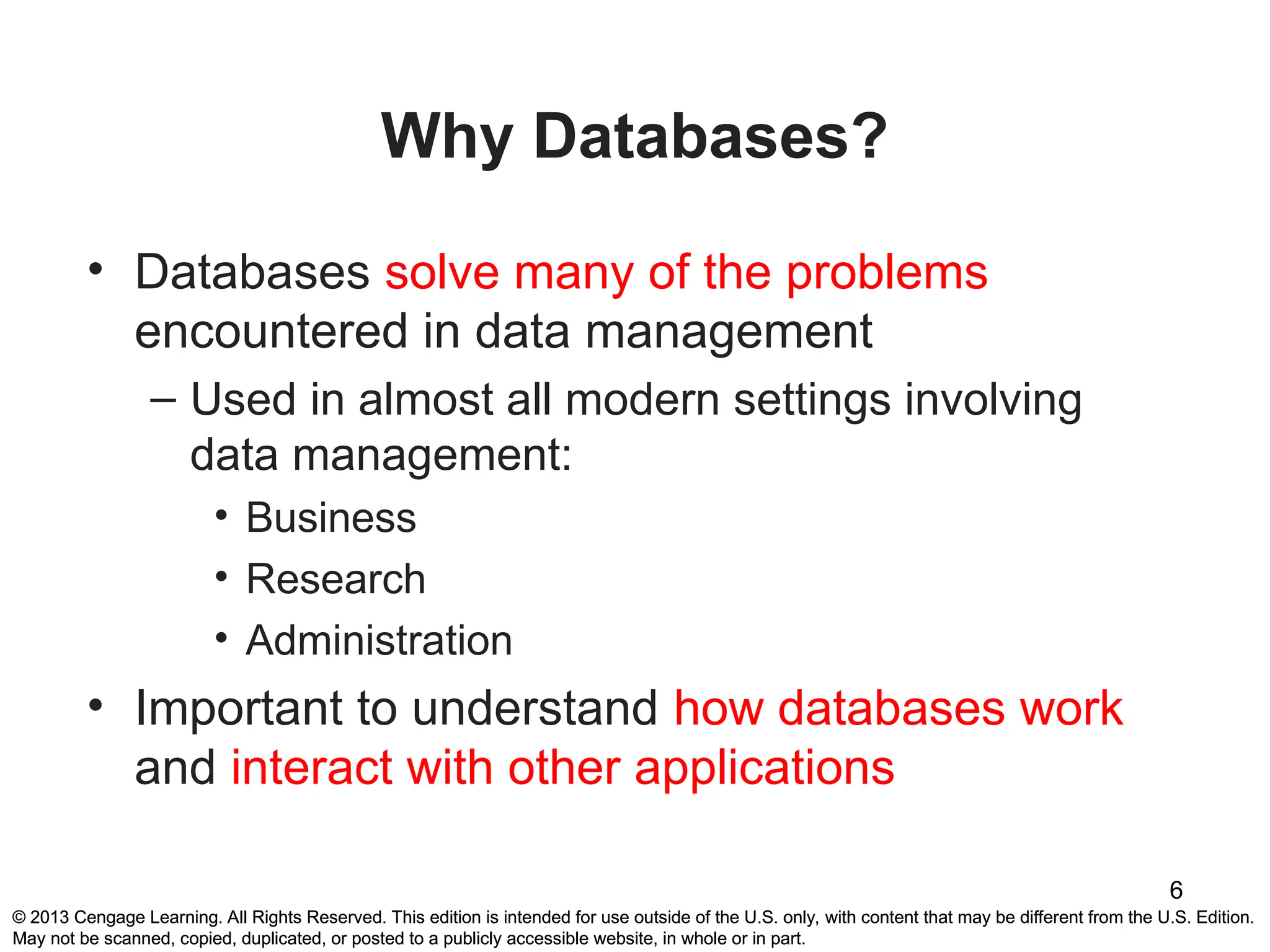 Why Databases?

• Databases solve many of the problems encountered in data management

– Used in almost all modern settings involving data management:

• Business

• Research

• Administration

• Important to understand how databases work and interact with other applications

6

© 2013 Cengage Learning. All Rights Reserved. This edition is intended for use outside of the U.S. only, with content that may be different from the U.S. Edition. May not be scanned, copied, duplicated, or posted to a publicly accessible website, in whole or in part.